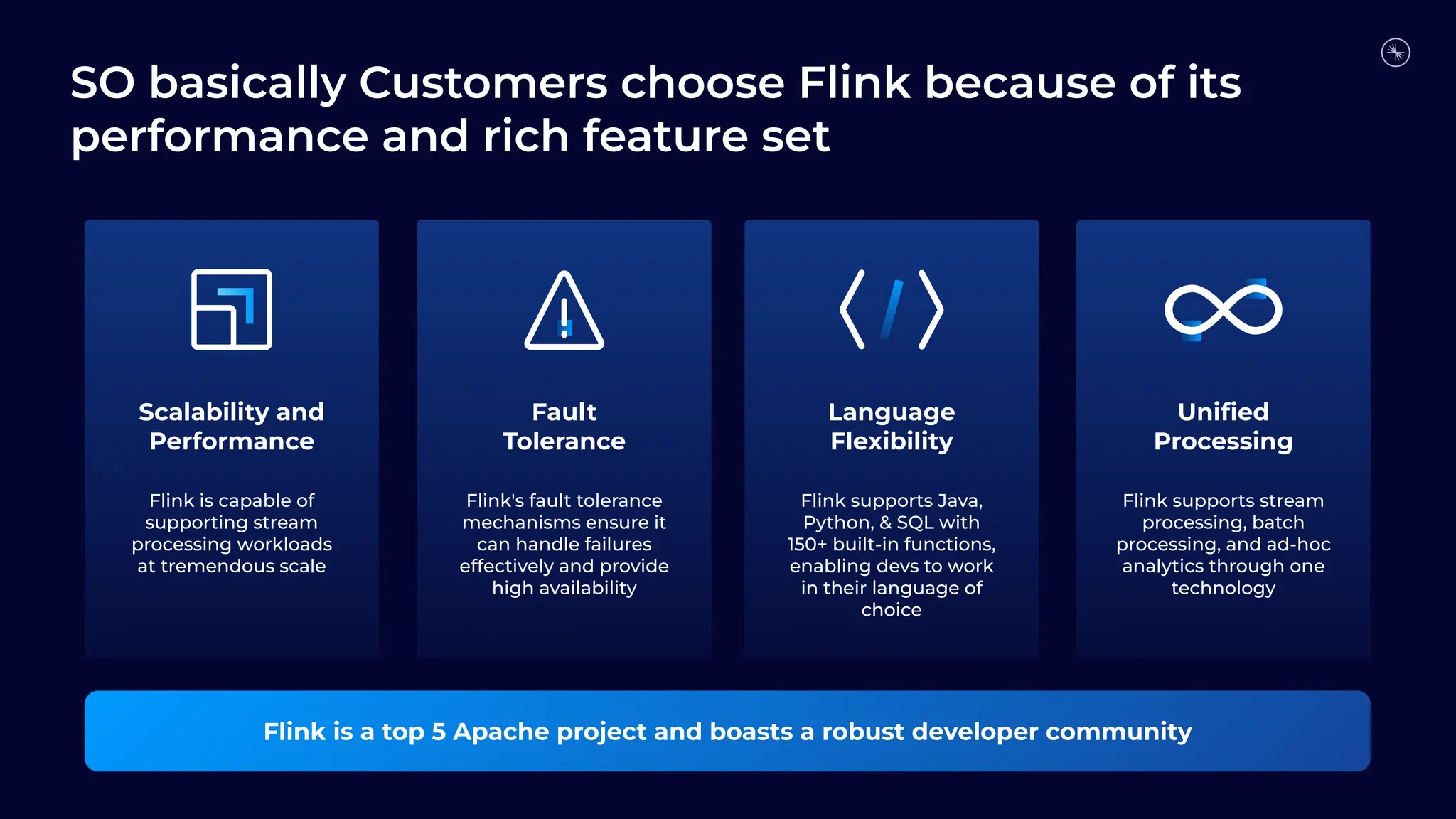 SO basically Customers choose Flink because of its performance and rich feature set

Scalability and Performance

Flink is capable of supporting stream processing workloads at tremendous scale

Fault Tolerance

Flink's fault tolerance mechanisms ensure it can handle failures effectively and provide high availability

Language Flexibility

Flink supports Java, Python, & SQL with 150+ built-in functions, enabling devs to work in their language of choice

Unified Processing

Flink supports stream processing, batch processing, and ad-hoc analytics through one technology

Flink is a top 5 Apache project and boasts a robust developer community